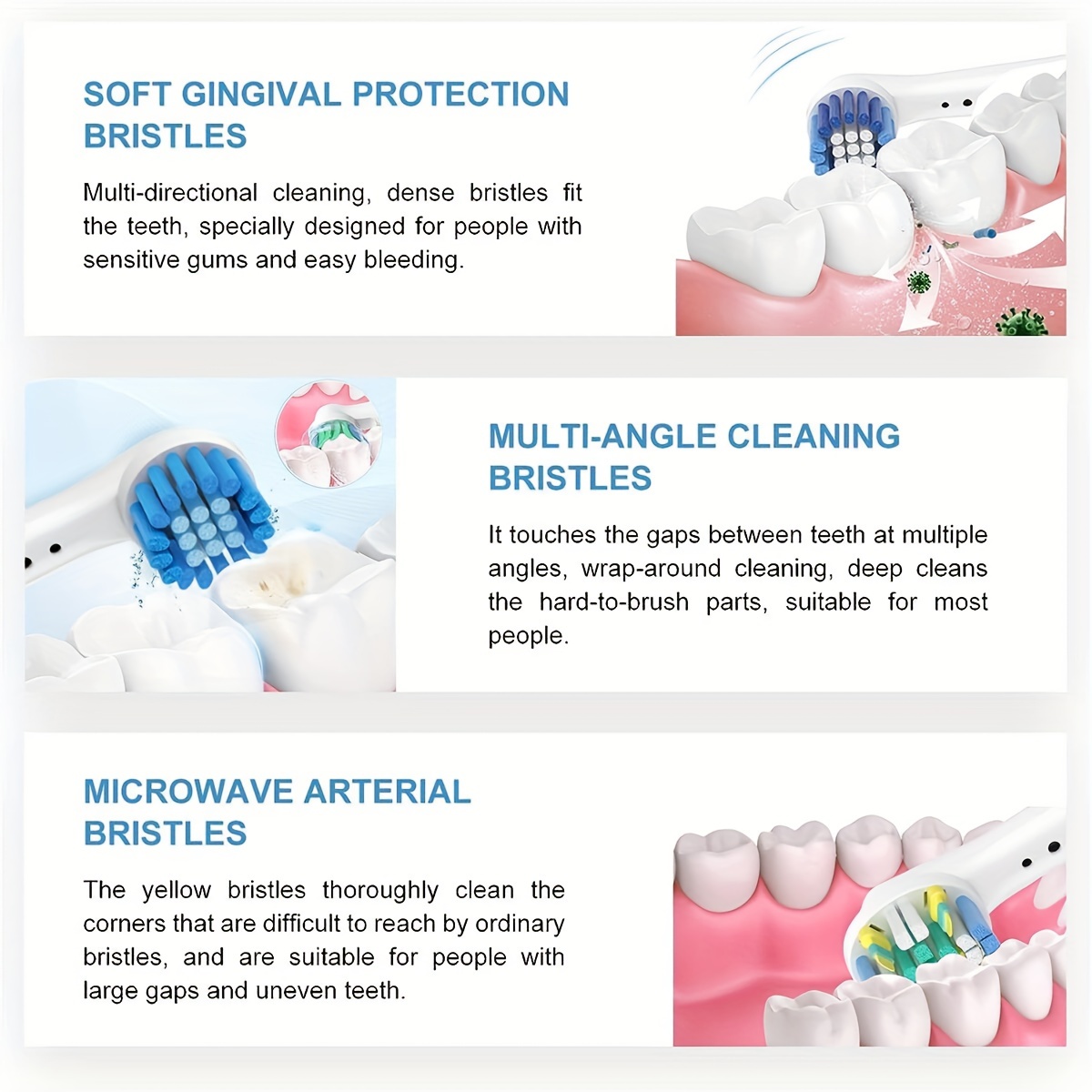 SOFT GINGIVAL PROTECTION BRISTLES

Multi-directional cleaning, dense bristles fit the teeth, specially designed for people with sensitive gums and easy bleeding.

MULTI-ANGLE CLEANING BRISTLES

It touches the gaps between teeth at multiple angles, wrap-around cleaning, deep cleans the hard-to-brush parts, suitable for most people.

MICROWAVE ARTERIAL BRISTLES

The yellow bristles thoroughly clean the corners that are difficult to reach by ordinary bristles, and are suitable for people with large gaps and uneven teeth.